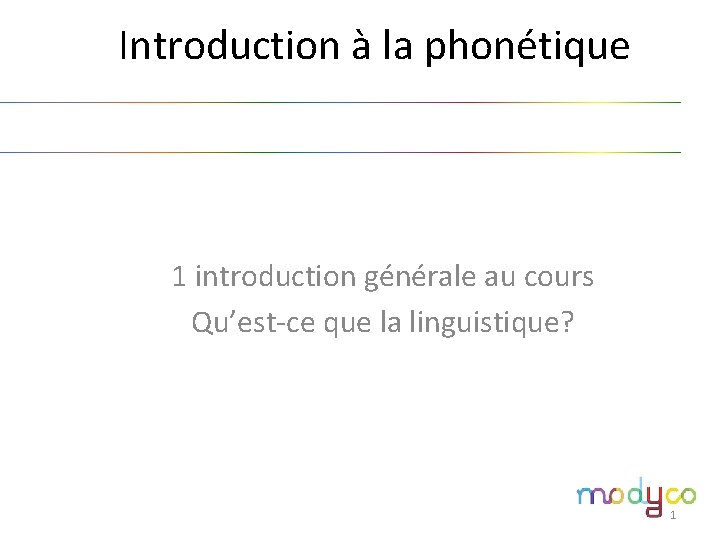 Introduction à la phonétique

1 introduction générale au cours
Qu’est-ce que la linguistique?

modyco

1